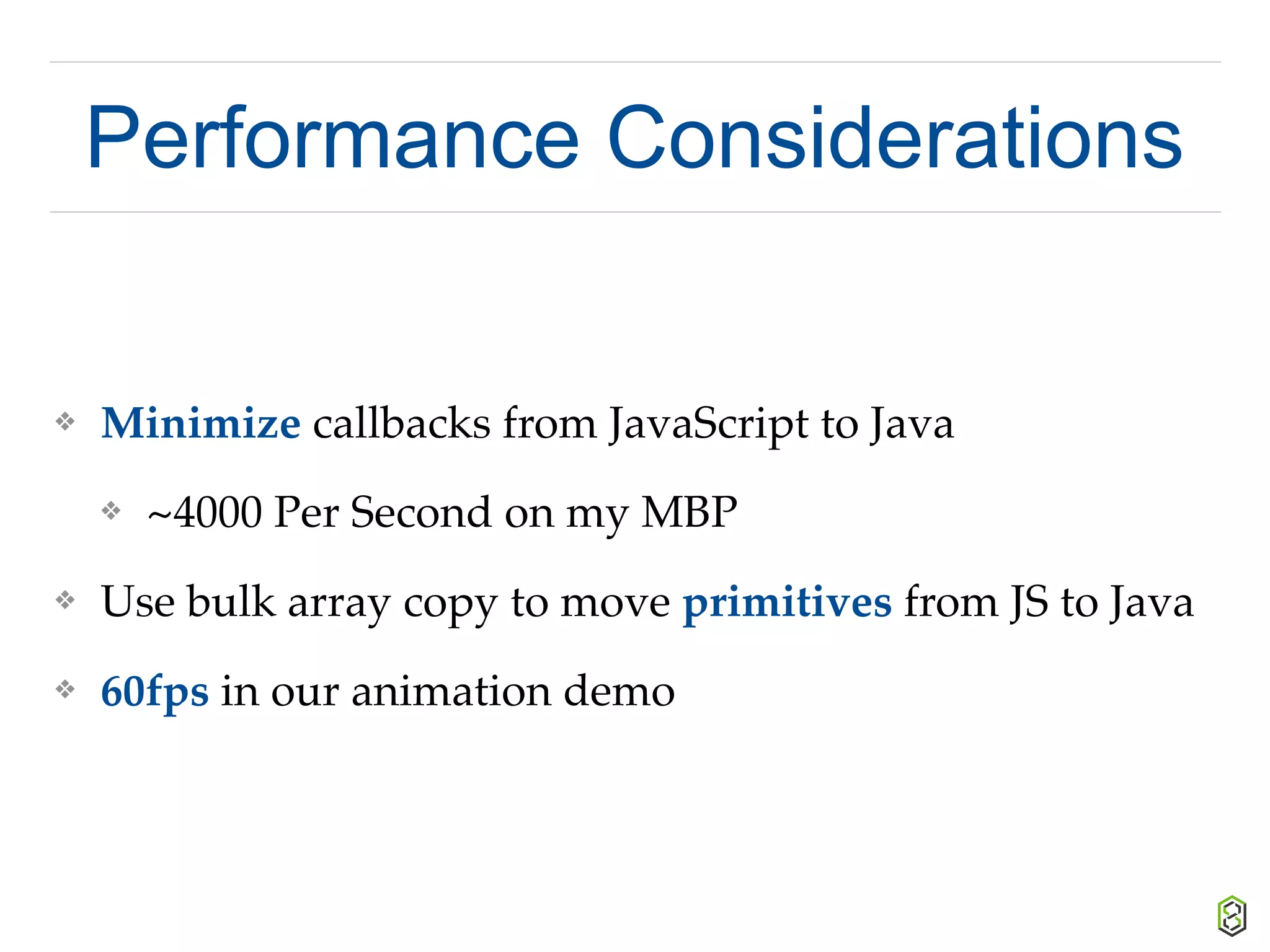 Performance Considerations

❖ Minimize callbacks from JavaScript to Java

❖ ~4000 Per Second on my MBP

❖ Use bulk array copy to move primitives from JS to Java

❖ 60fps in our animation demo